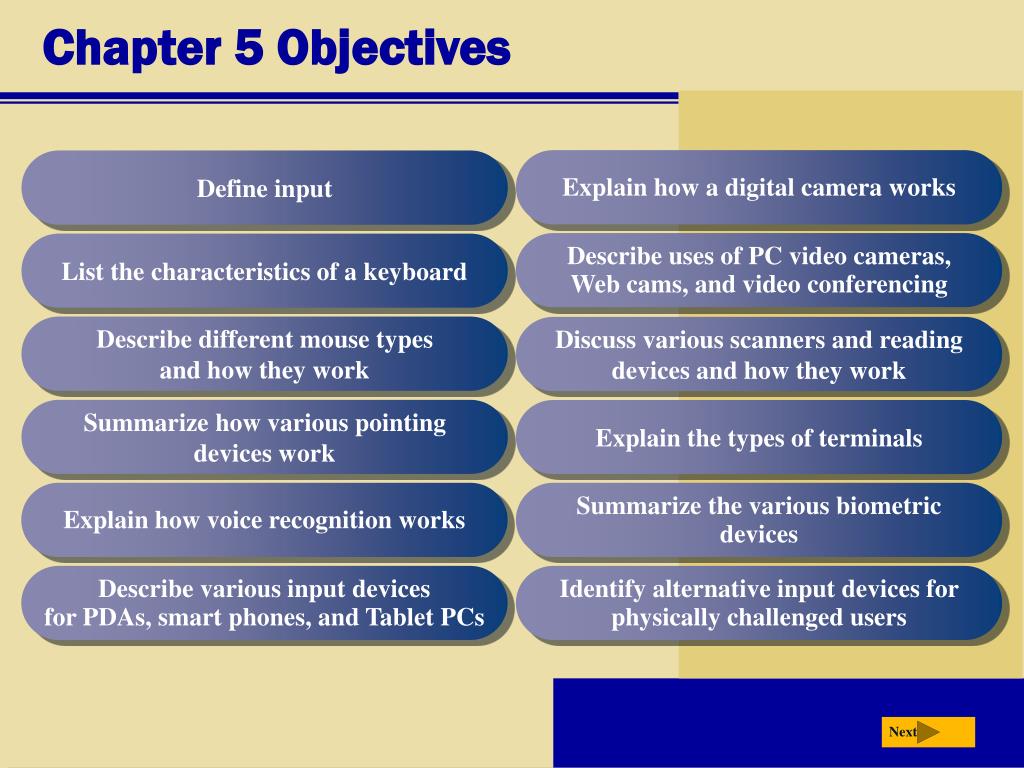 Chapter 5 Objectives

Define input

List the characteristics of a keyboard

Describe different mouse types and how they work

Summarize how various pointing devices work

Explain how voice recognition works

Describe various input devices for PDAs, smart phones, and Tablet PCs

Explain how a digital camera works

Describe uses of PC video cameras, Web cams, and video conferencing

Discuss various scanners and reading devices and how they work

Explain the types of terminals

Summarize the various biometric devices

Identify alternative input devices for physically challenged users

Next